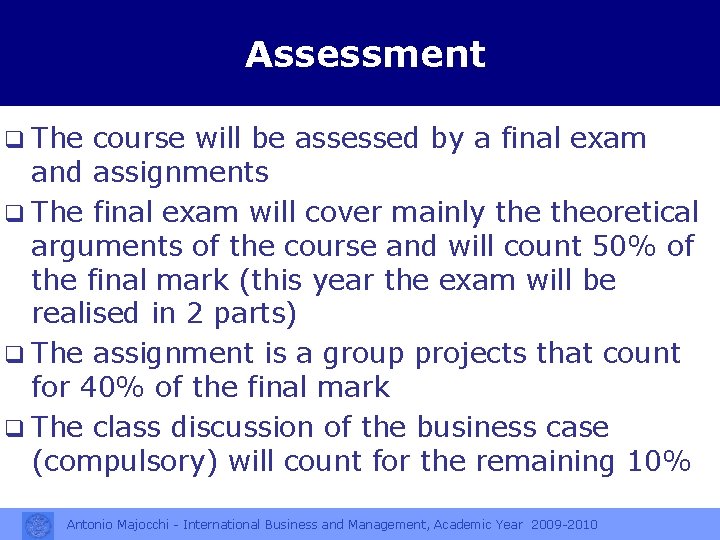 Assessment

❑ The course will be assessed by a final exam and assignments

❑ The final exam will cover mainly the theoretical arguments of the course and will count 50% of the final mark (this year the exam will be realised in 2 parts)

❑ The assignment is a group projects that count for 40% of the final mark

❑ The class discussion of the business case (compulsory) will count for the remaining 10%

Antonio Majocchi - International Business and Management, Academic Year 2009-2010